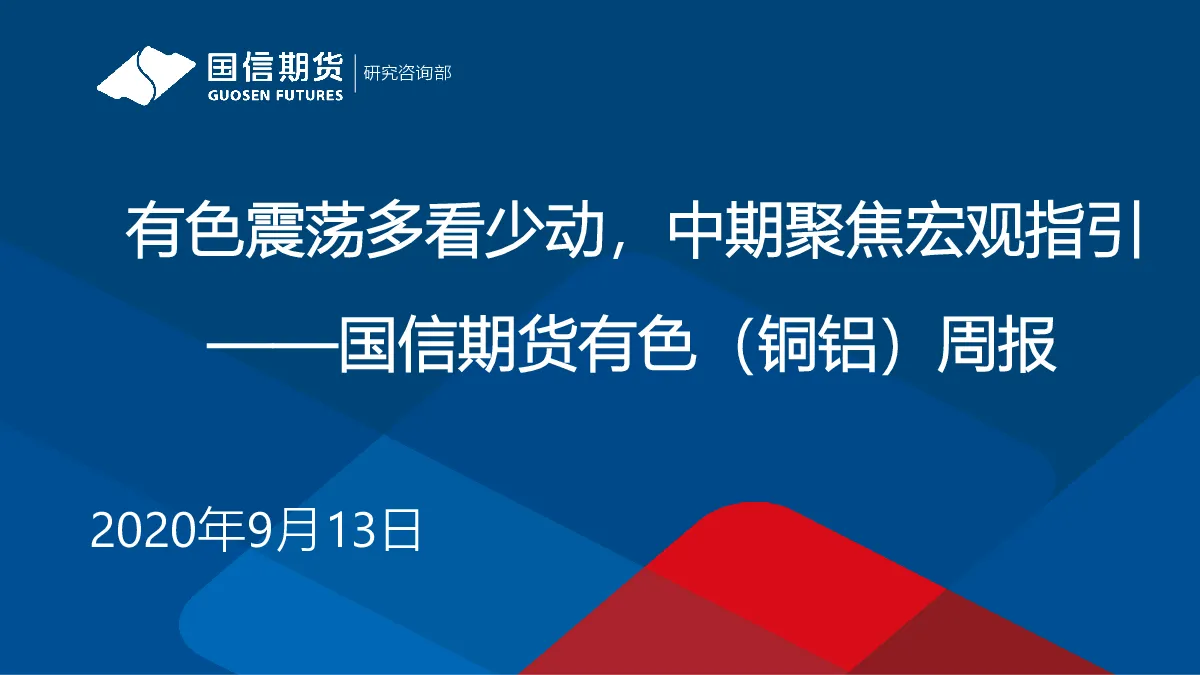 国信期货
GUOSEN FUTURES
研究咨询部

有色震荡多看少动，中期聚焦宏观指引
——国信期货有色（铜铝）周报

2020年9月13日